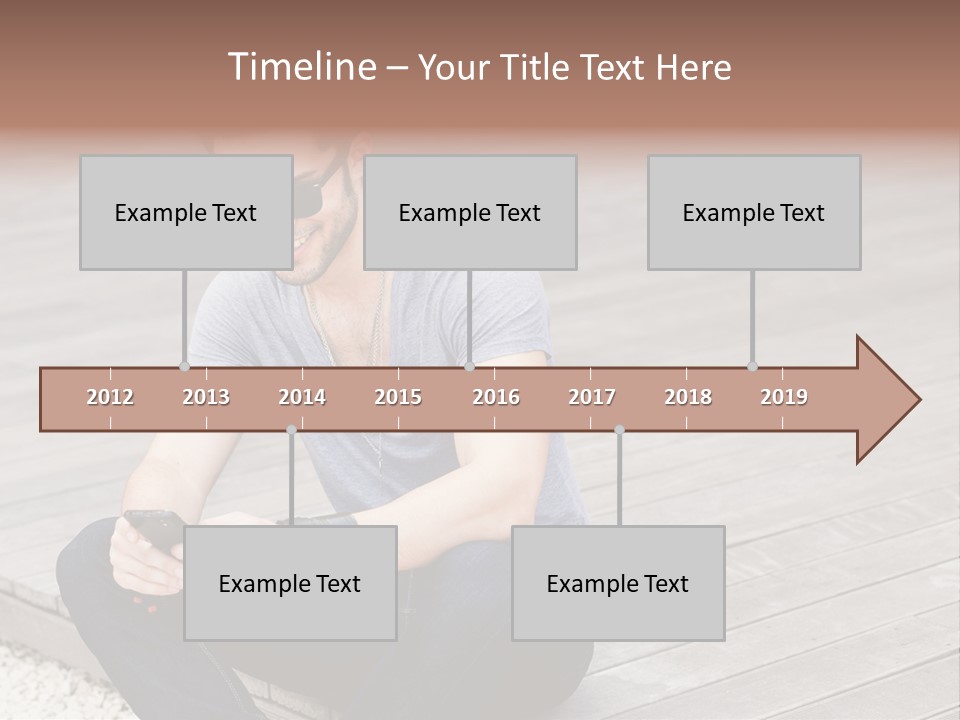 Timeline – Your Title Text Here

Example Text

Example Text

Example Text

2012 2013 2014 2015 2016 2017 2018 2019

Example Text

Example Text